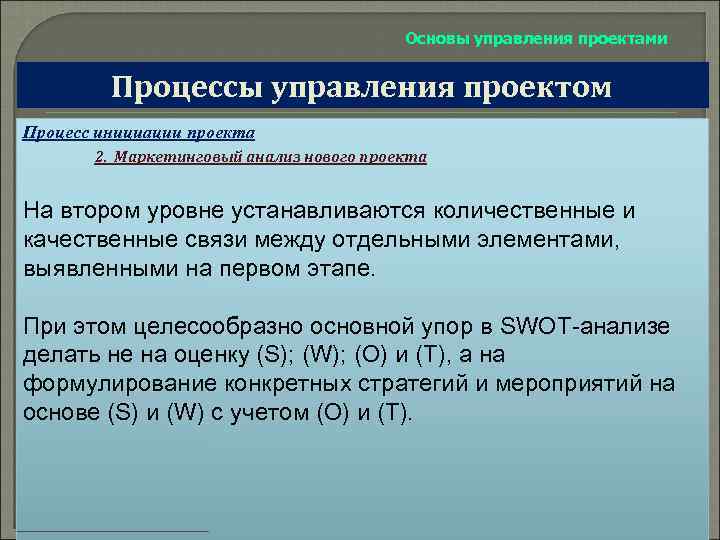 Основы управления проектами

Процессы управления проектом

Процесс инициации проекта

2. Маркетинговый анализ нового проекта

На втором уровне устанавливаются количественные и качественные связи между отдельными элементами, выявленными на первом этапе.

При этом целесообразно основной упор в SWOT-анализе делать не на оценку (S); (W); (O) и (T), а на формулирование конкретных стратегий и мероприятий на основе (S) и (W) с учетом (O) и (T).